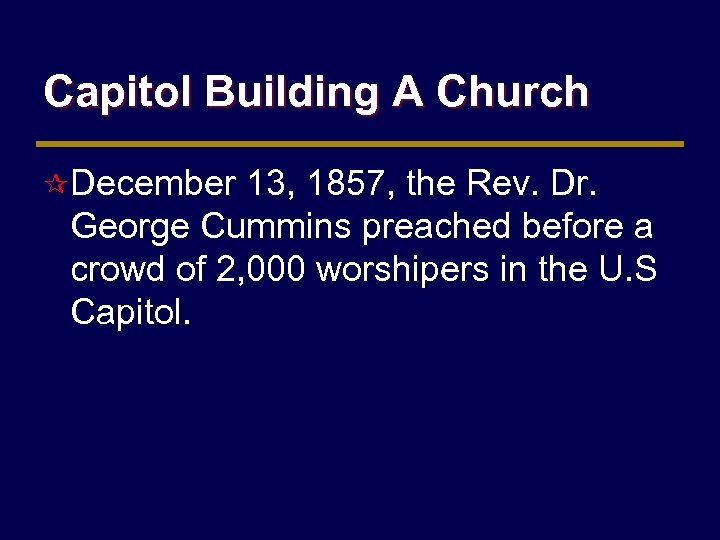 Capitol Building A Church

December 13, 1857, the Rev. Dr. George Cummins preached before a crowd of 2,000 worshipers in the U.S Capitol.